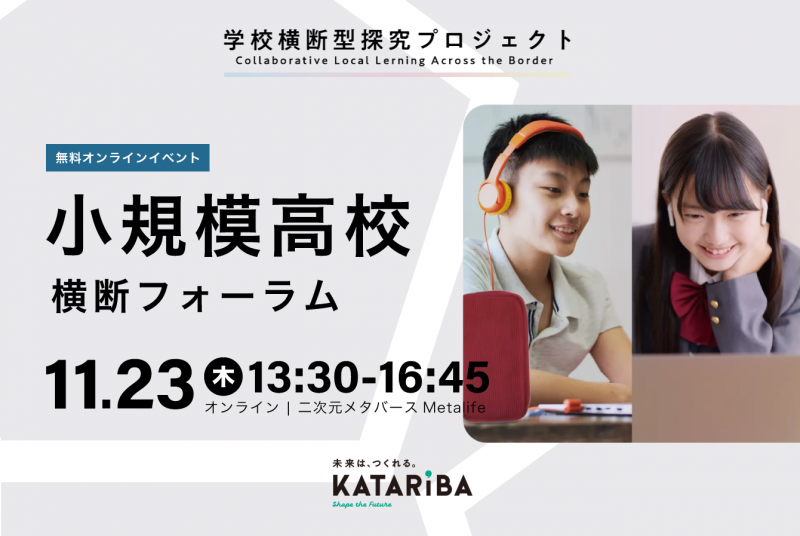 学校横断型探究プロジェクト
Collaborative Local Lerning Across the Border

無料オンラインイベント

小規模高校
横断フォーラム

11.23 木 13:30-16:45
オンライン | 二次元メタバース Metalife

未来は、つくれる。
KATARiBA
Shape the Future